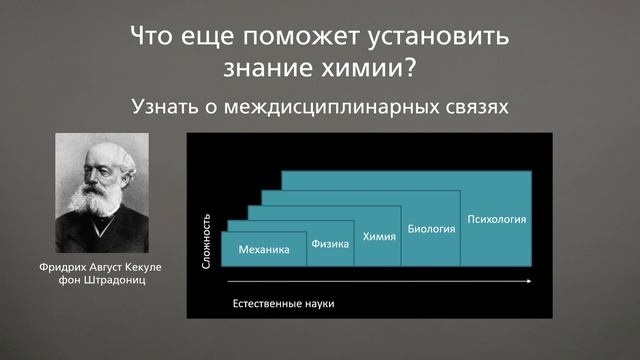 Что еще поможет установить знание химии?

Узнать о междисциплинарных связях

Фридрих Август Кекуле фон Штрадониц

Сложность

Механика

Физика

Химия

Биология

Психология

Естественные науки